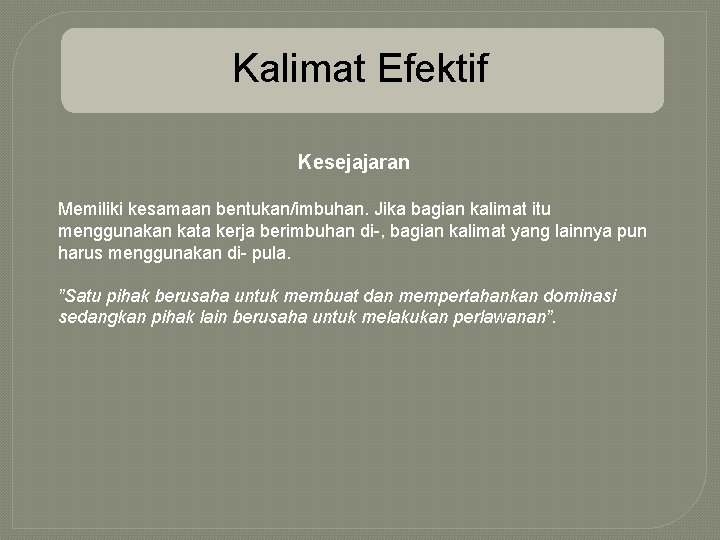 Kalimat Efektif

Kesejajaran

Memiliki kesamaan bentukan/imbuhan. Jika bagian kalimat itu menggunakan kata kerja berimbuhan di-, bagian kalimat yang lainnya pun harus menggunakan di- pula.

”Satu pihak berusaha untuk membuat dan mempertahankan dominasi sedangkan pihak lain berusaha untuk melakukan perlawanan”.